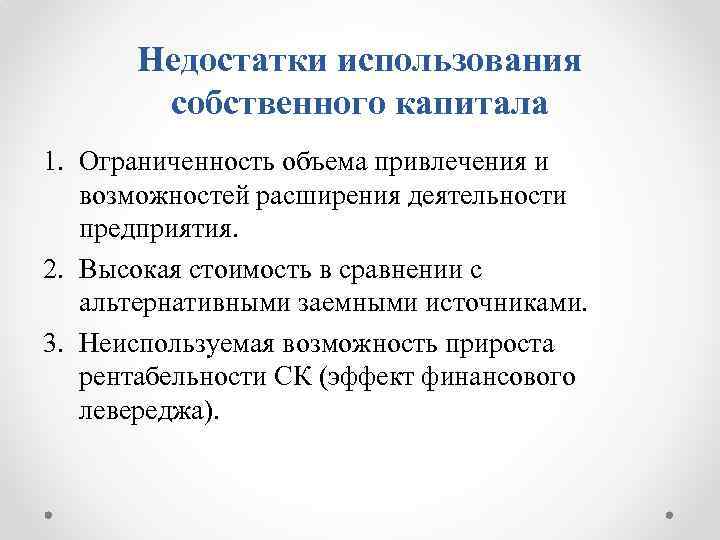 Недостатки использования собственного капитала

1. Ограниченность объема привлечения и возможностей расширения деятельности предприятия.
2. Высокая стоимость в сравнении с альтернативными заемными источниками.
3. Неиспользуемая возможность прироста рентабельности СК (эффект финансового левереджа).